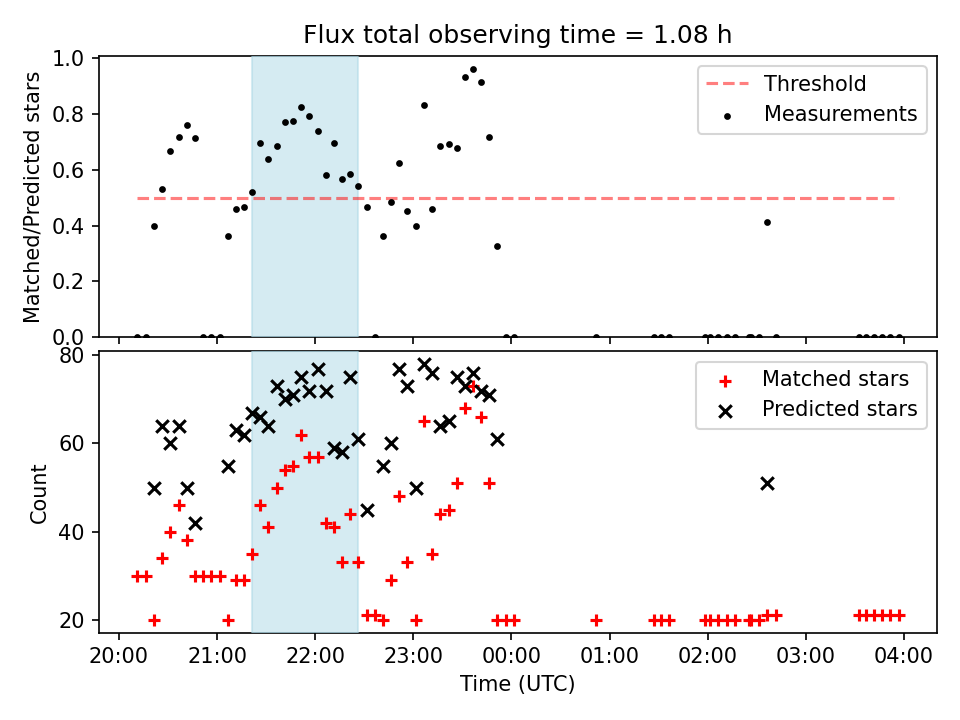 Flux total observing time = 1.08 h

Matched/Predicted stars

1.0
0.8
0.6
0.4
0.2
0.0

Threshold
Measurements

Count

80
60
40
20

Matched stars
Predicted stars

20:00 21:00 22:00 23:00 00:00 01:00 02:00 03:00 04:00

Time (UTC)